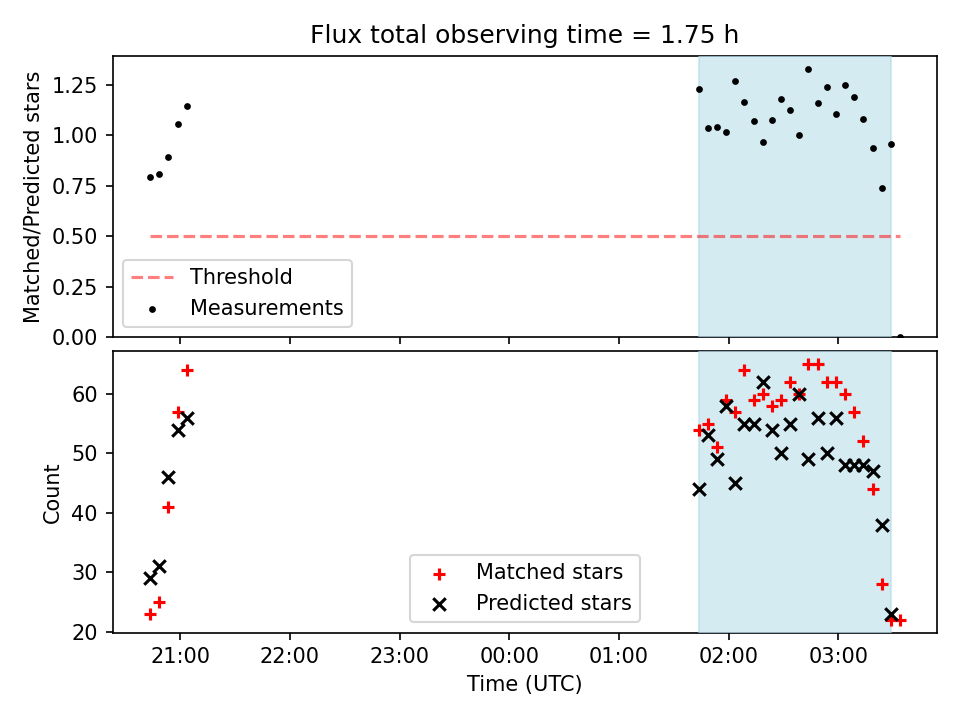 Flux total observing time = 1.75 h

Matched/Predicted stars

1.25
1.00
0.75
0.50
0.25
0.00

Threshold
Measurements

Count

60
50
40
30
20

Matched stars
Predicted stars

21:00
22:00
23:00
00:00
01:00
02:00
03:00

Time (UTC)